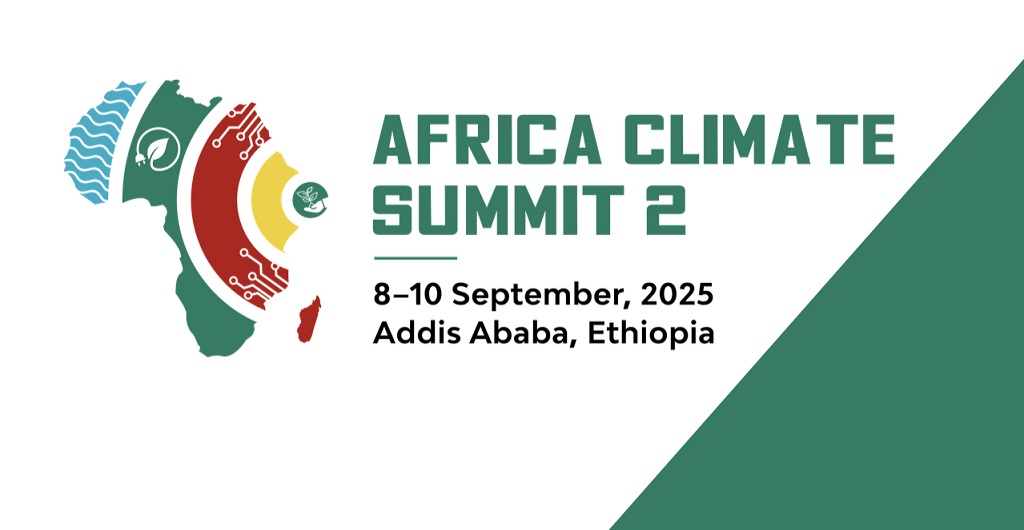 AFRICA CLIMATE SUMMIT 2

8–10 September, 2025
Addis Ababa, Ethiopia